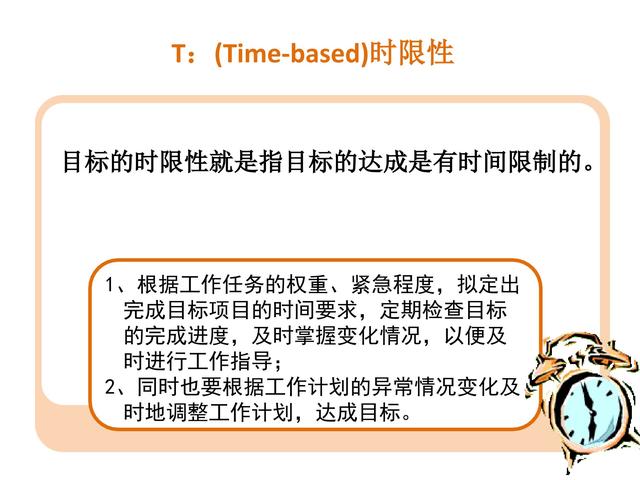 T：(Time-based)时限性

目标的时限性就是指目标的达成是有时间限制的。

1、根据工作任务的权重、紧急程度，拟定出完成目标项目的时间要求，定期检查目标的完成进度，及时掌握变化情况，以便及时进行工作指导；
2、同时也要根据工作计划的异常情况变化及时地调整工作计划，达成目标。